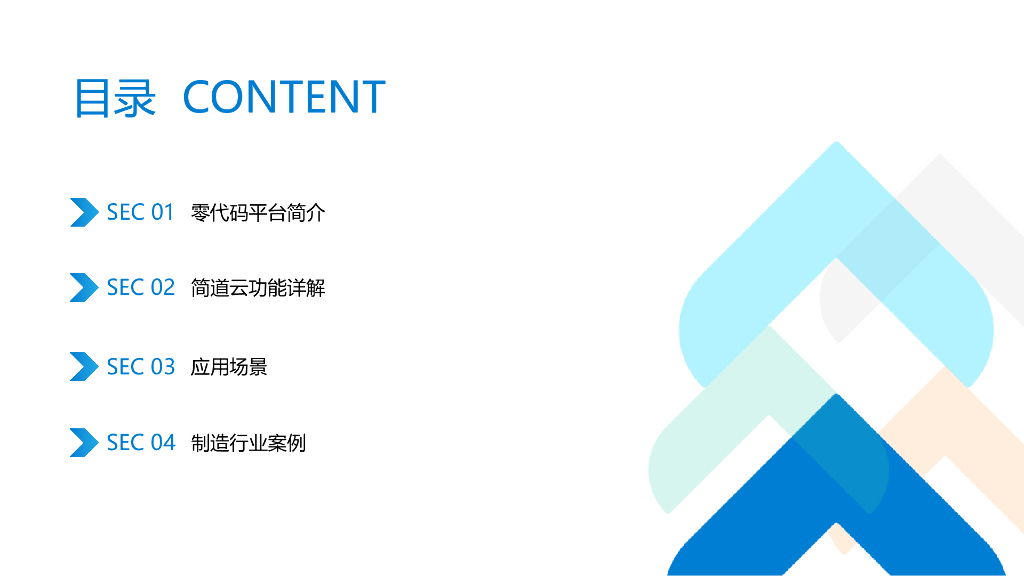 目录 CONTENT

SEC 01 零代码平台简介

SEC 02 简道云功能详解

SEC 03 应用场景

SEC 04 制造行业案例